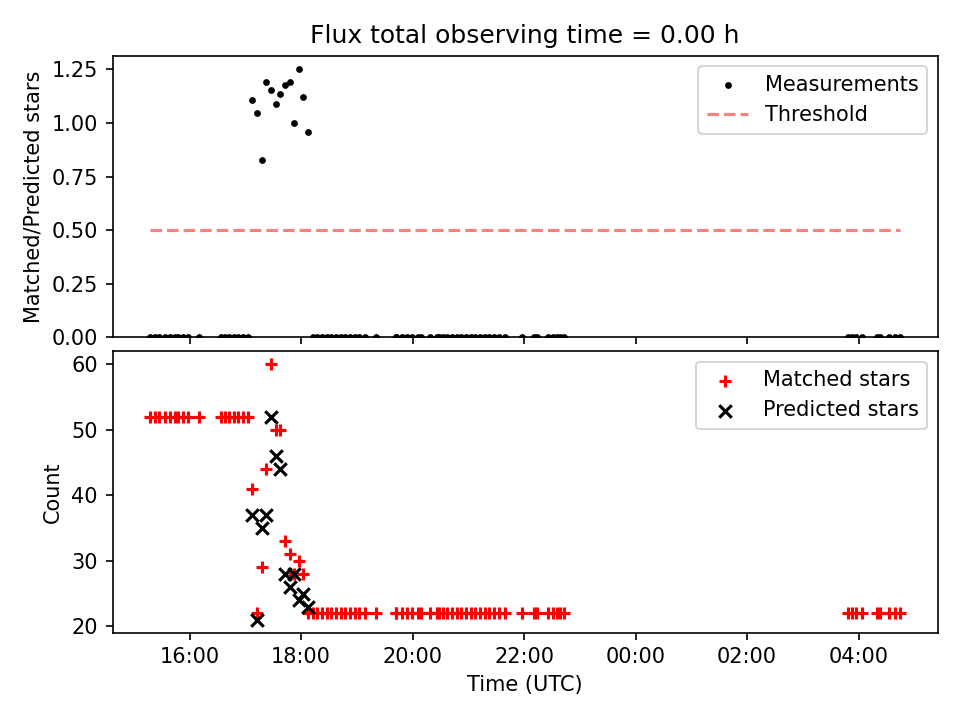 Flux total observing time = 0.00 h

Matched/Predicted stars

1.25
1.00
0.75
0.50
0.25
0.00

Measurements
Threshold

Count

60
50
40
30
20

Matched stars
Predicted stars

16:00
18:00
20:00
22:00
00:00
02:00
04:00

Time (UTC)